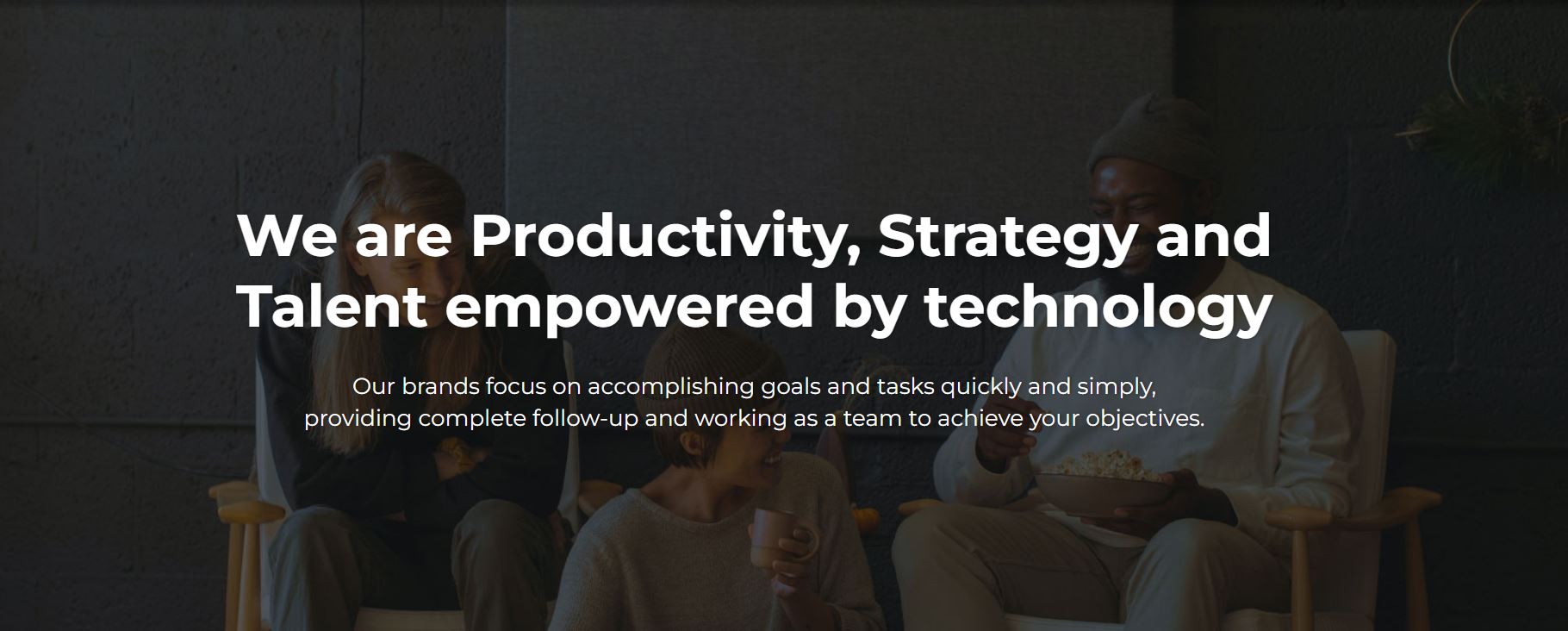 We are Productivity, Strategy and Talent empowered by technology

Our brands focus on accomplishing goals and tasks quickly and simply, providing complete follow-up and working as a team to achieve your objectives.